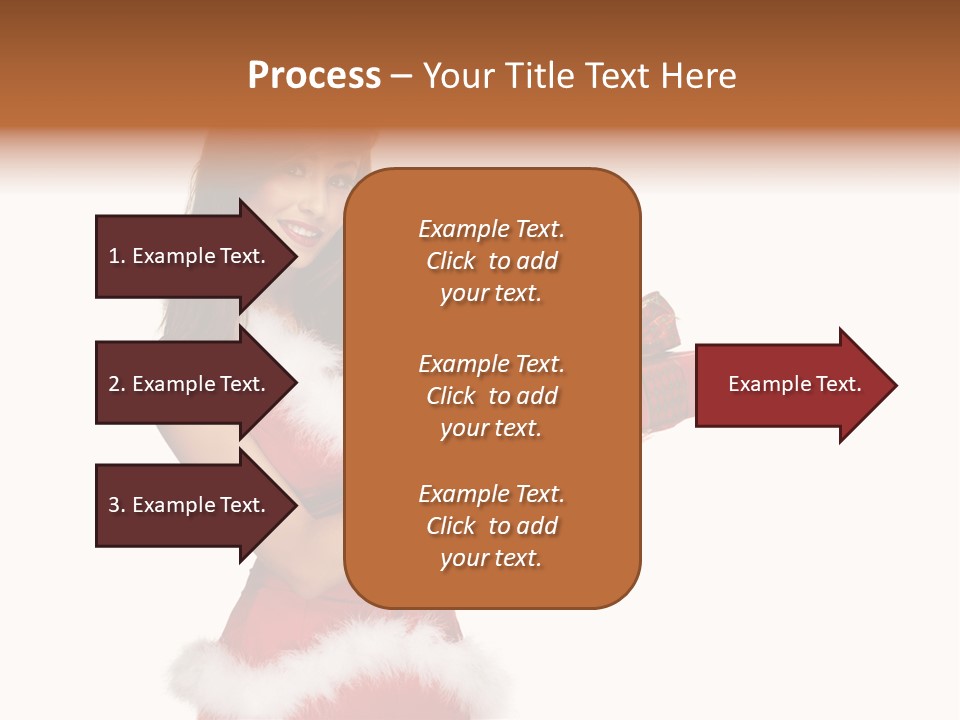 Process – Your Title Text Here

1. Example Text.

2. Example Text.

3. Example Text.

Example Text. Click to add your text.

Example Text. Click to add your text.

Example Text. Click to add your text.

Example Text.